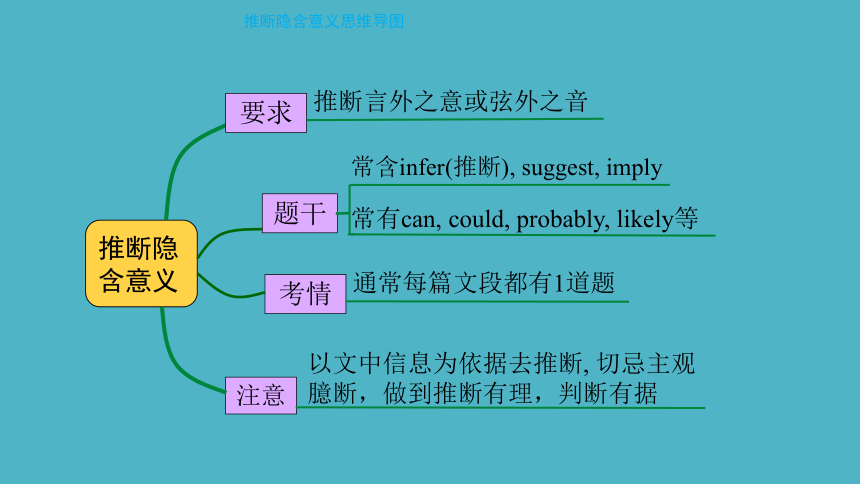 推断隐含意义思维导图

推断隐含意义

要求
推断言外之意或弦外之音

题干
常含infer(推断), suggest, imply
常有can, could, probably, likely等

考情
通常每篇文段都有1道题

注意
以文中信息为依据去推断, 切忌主观臆断，做到推断有理，判断有据